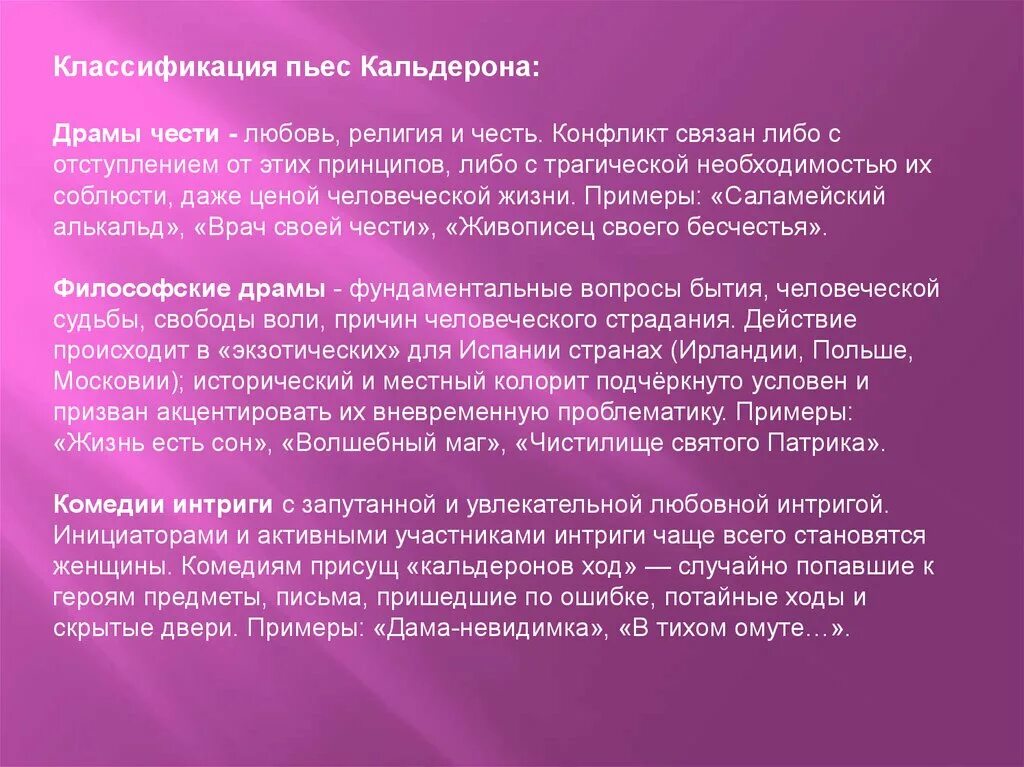 Классификация пьес Кальдерона:

Драмы чести - любовь, религия и честь. Конфликт связан либо с отступлением от этих принципов, либо с трагической необходимостью их соблюсти, даже ценой человеческой жизни. Примеры: «Саламейский алькальд», «Врач своей чести», «Живописец своего бесчестья».

Философские драмы - фундаментальные вопросы бытия, человеческой судьбы, свободы воли, причин человеческого страдания. Действие происходит в «экзотических» для Испании странах (Ирландии, Польше, Московии); исторический и местный колорит подчёркнуто условен и призван акцентировать их вневременную проблематику. Примеры: «Жизнь есть сон», «Волшебный маг», «Чистилище святого Патрика».

Комедии интриги с запутанной и увлекательной любовной интригой. Инициаторами и активными участниками интриги чаще всего становятся женщины. Комедиям присущ «кальдеронов ход» — случайно попавшие к героям предметы, письма, пришедшие по ошибке, потайные ходы и скрытые двери. Примеры: «Дама-невидимка», «В тихом омуте…».